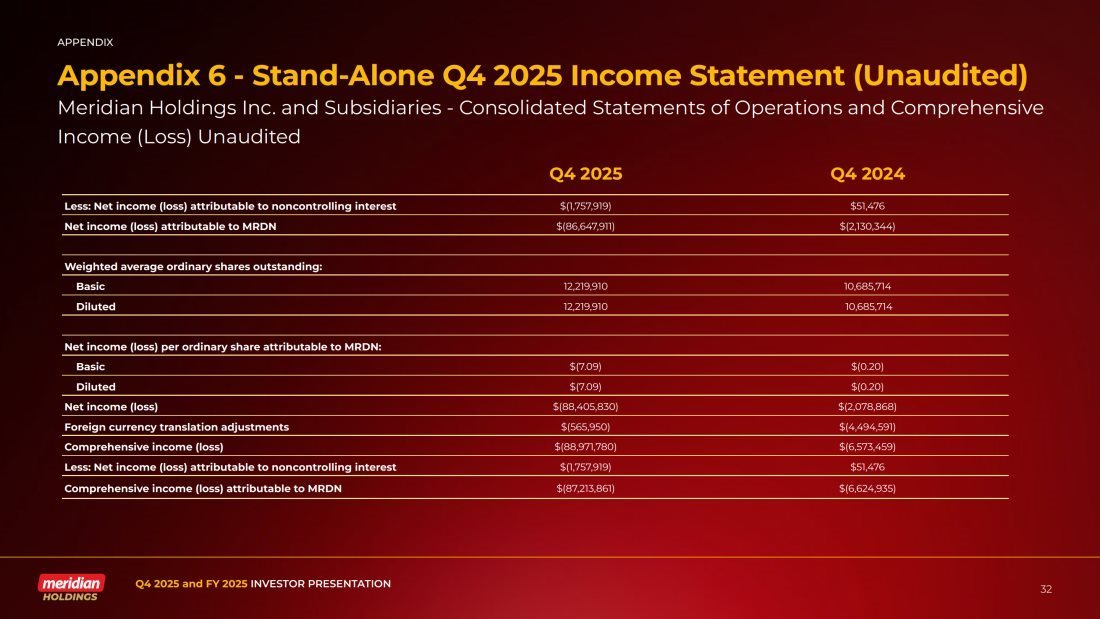 APPENDIX

Appendix 6 - Stand-Alone Q4 2025 Income Statement (Unaudited)

Meridian Holdings Inc. and Subsidiaries - Consolidated Statements of Operations and Comprehensive Income (Loss) Unaudited

| | Q4 2025 | Q4 2024 |
|---|---|---|
| Less: Net income (loss) attributable to noncontrolling interest | $(1,757,919) | $51,476 |
| Net income (loss) attributable to MRDN | $(86,647,911) | $(2,130,344) |
| | | |
| Weighted average ordinary shares outstanding: | | |
| Basic | 12,219,910 | 10,685,714 |
| Diluted | 12,219,910 | 10,685,714 |
| | | |
| Net income (loss) per ordinary share attributable to MRDN: | | |
| Basic | $(7.09) | $(0.20) |
| Diluted | $(7.09) | $(0.20) |
| Net income (loss) | $(88,405,830) | $(2,078,868) |
| Foreign currency translation adjustments | $(565,950) | $(4,494,591) |
| Comprehensive income (loss) | $(88,971,780) | $(6,573,459) |
| Less: Net income (loss) attributable to noncontrolling interest | $(1,757,919) | $51,476 |
| Comprehensive income (loss) attributable to MRDN | $(87,213,861) | $(6,624,935) |

meridian HOLDINGS

Q4 2025 and FY 2025 INVESTOR PRESENTATION

32